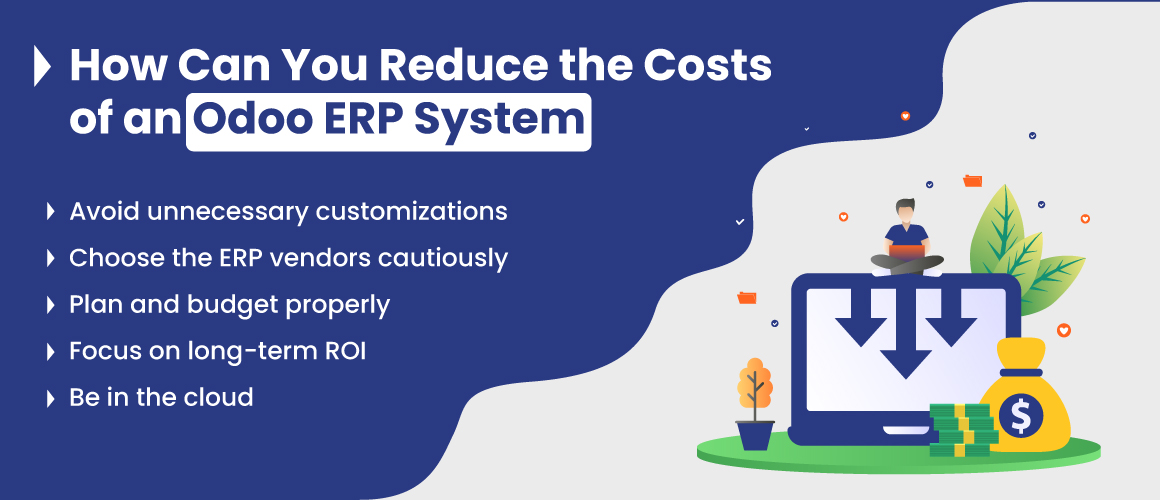 How Can You Reduce the Costs of an Odoo ERP System

Avoid unnecessary customizations
Choose the ERP vendors cautiously
Plan and budget properly
Focus on long-term ROI
Be in the cloud

$